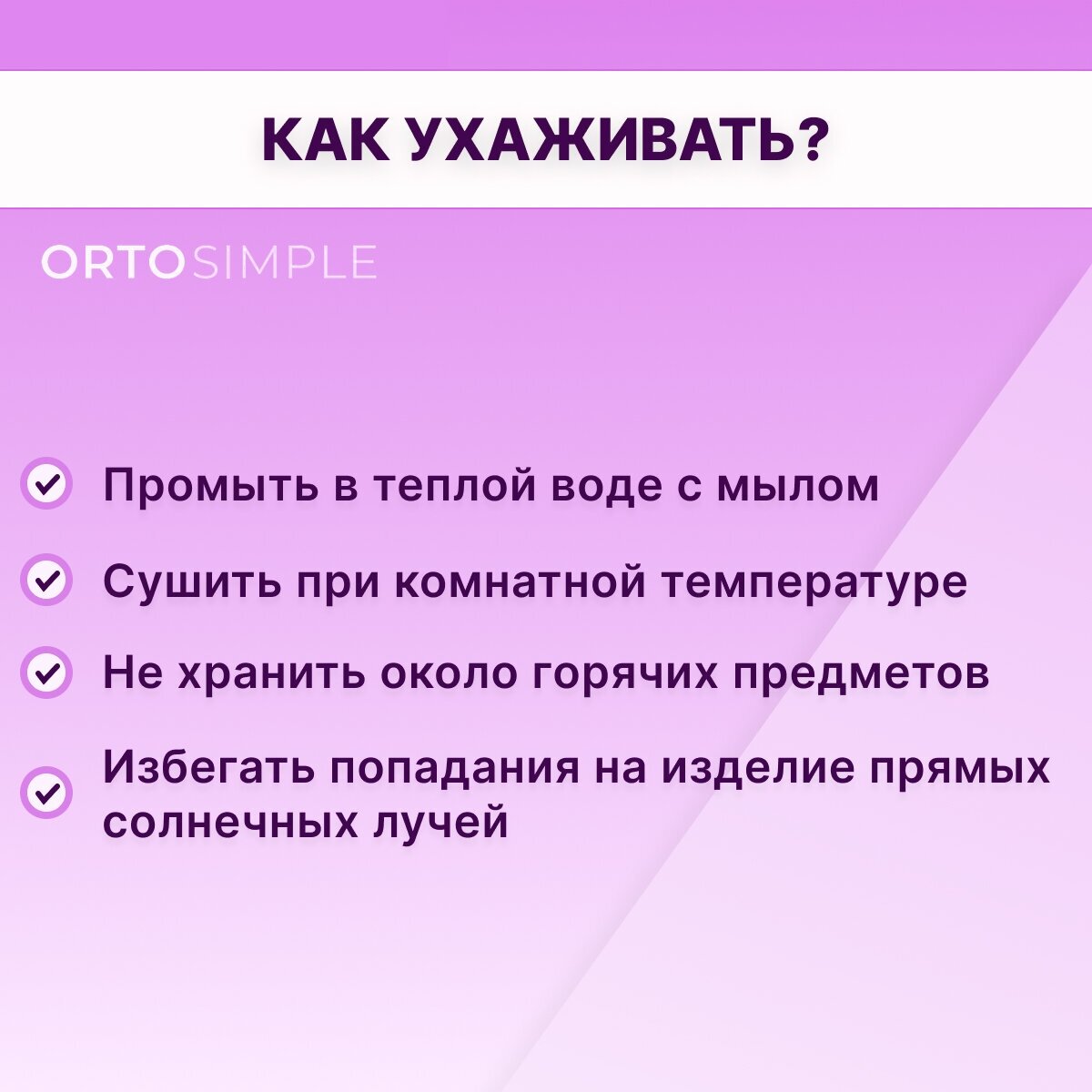 КАК УХАЖИВАТЬ?

ORTOSIMPLE

Промыть в теплой воде с мылом

Сушить при комнатной температуре

Не хранить около горячих предметов

Избегать попадания на изделие прямых солнечных лучей